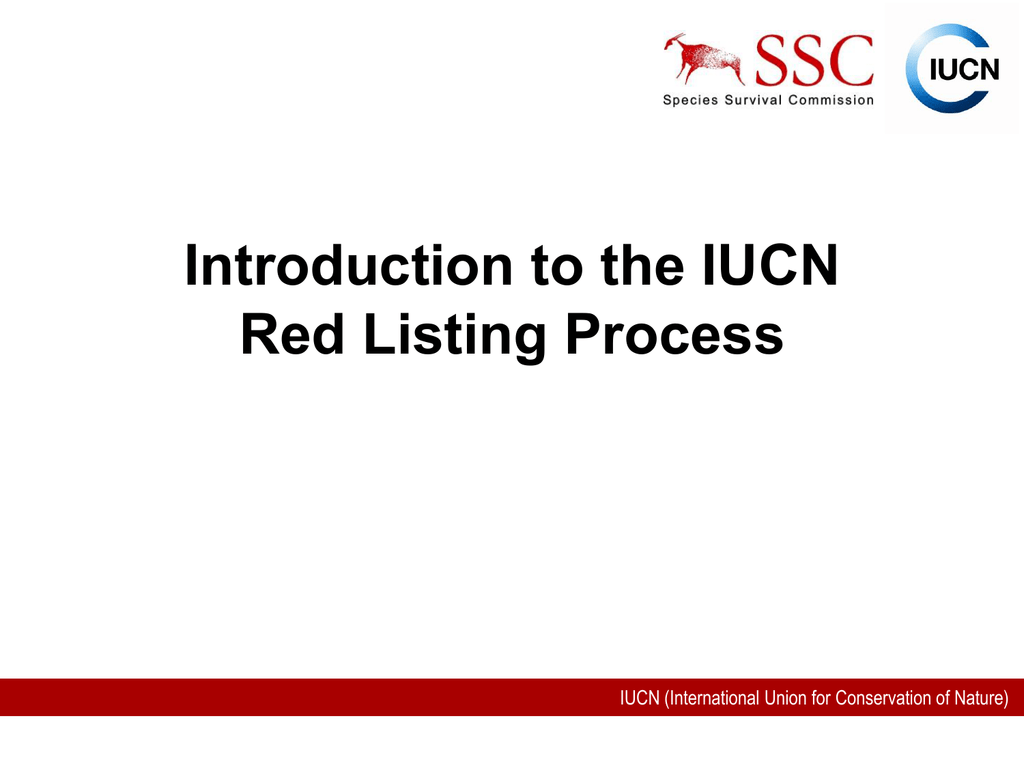 SSC
Species Survival Commission

IUCN

Introduction to the IUCN Red Listing Process

IUCN (International Union for Conservation of Nature)